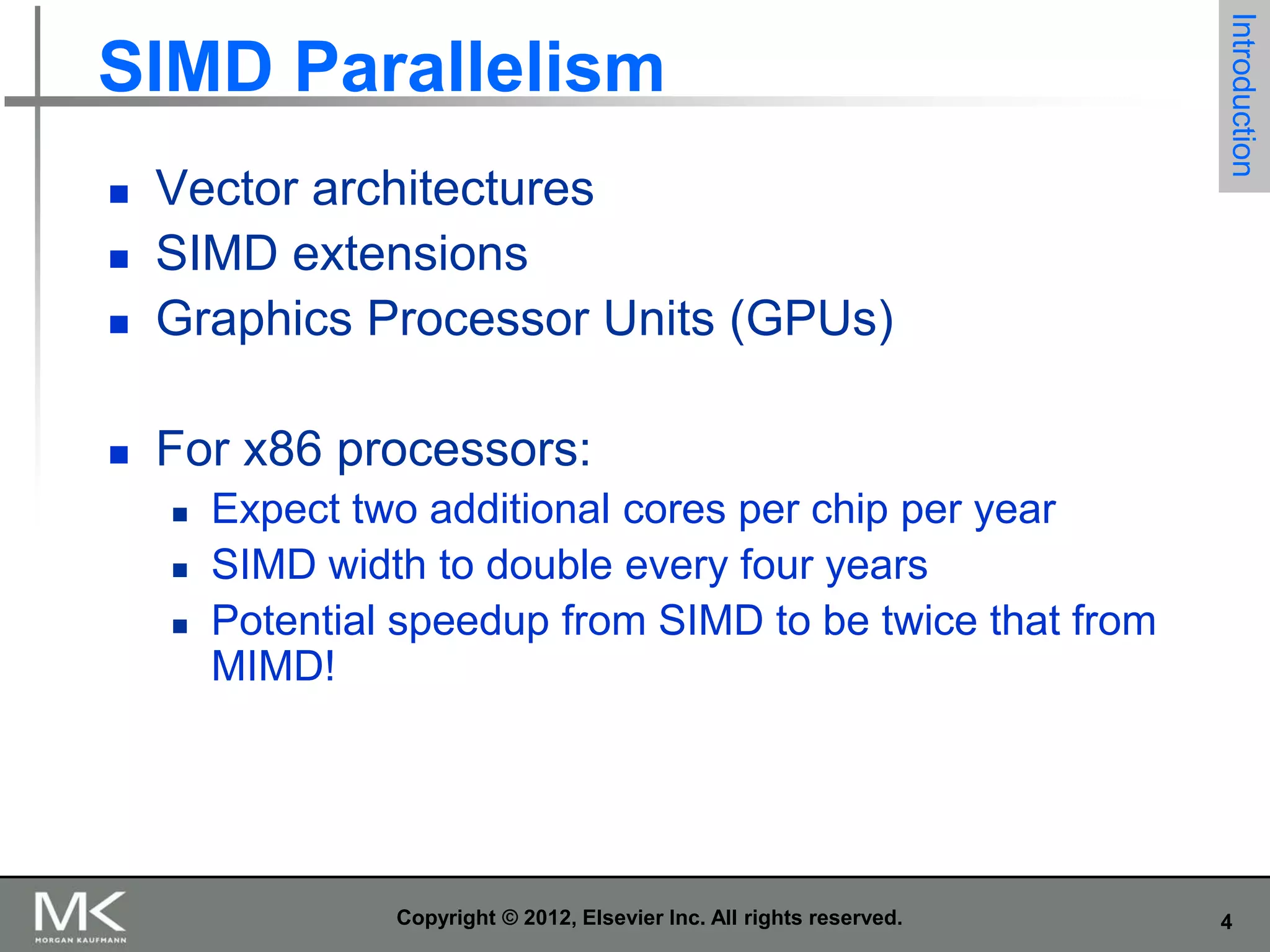 SIMD Parallelism

Introduction

- Vector architectures
- SIMD extensions
- Graphics Processor Units (GPUs)

- For x86 processors:
  - Expect two additional cores per chip per year
  - SIMD width to double every four years
  - Potential speedup from SIMD to be twice that from MIMD!

MK
MORGAN KAUFMANN

Copyright © 2012, Elsevier Inc. All rights reserved.

4